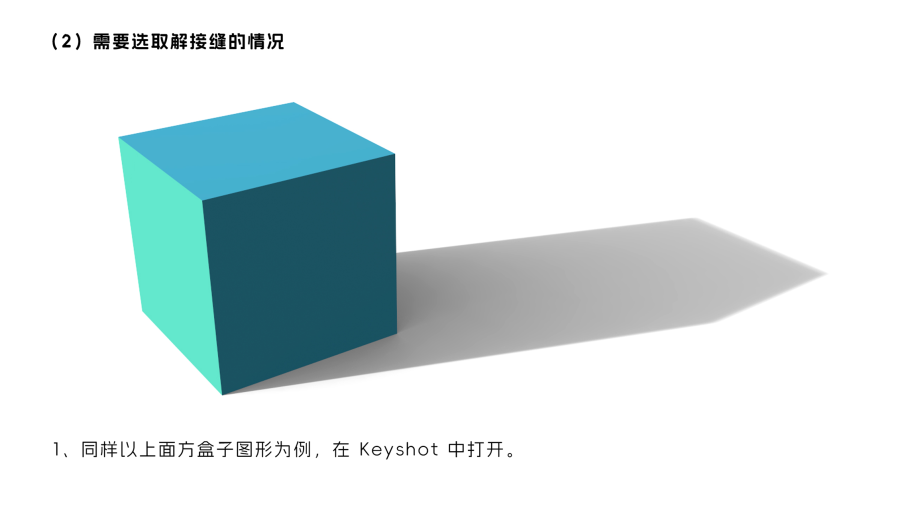 （2）需要选取解接缝的情况

1、同样以上面方盒子图形为例，在 Keyshot 中打开。